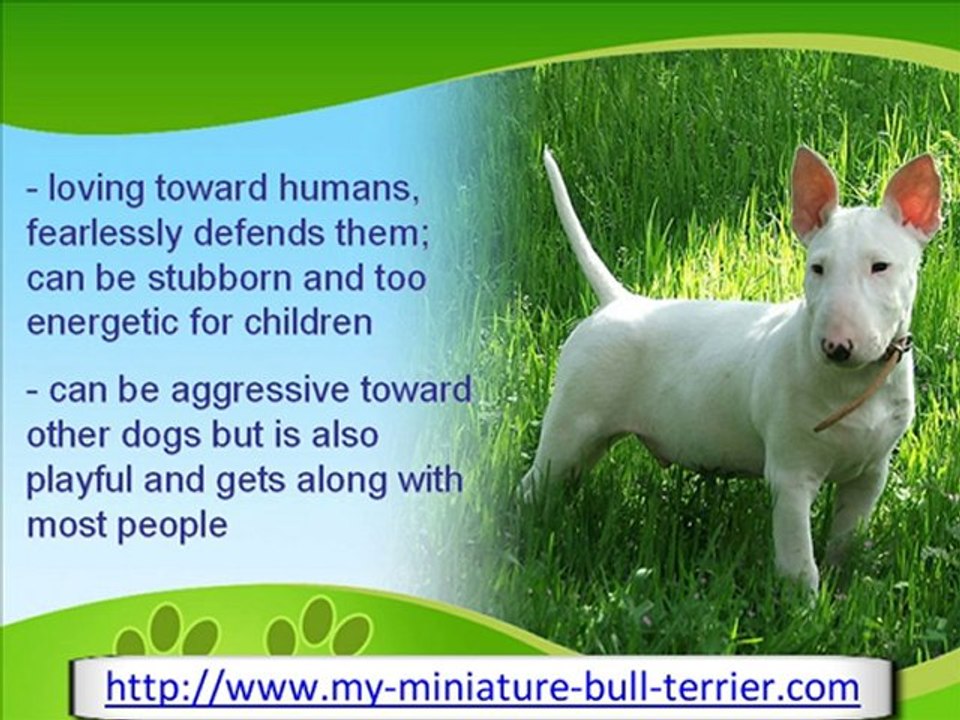 - loving toward humans, fearlessly defends them; can be stubborn and too energetic for children

- can be aggressive toward other dogs but is also playful and gets along with most people

http://www.my-miniature-bull-terrier.com